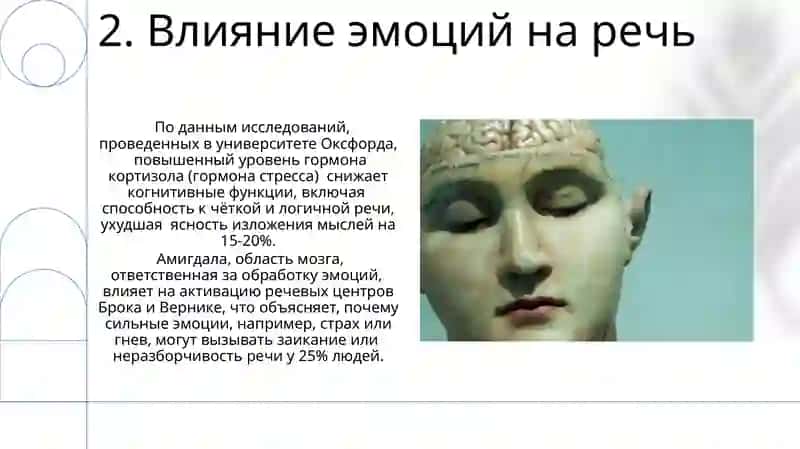 2. Влияние эмоций на речь

По данным исследований, проведенных в университете Оксфорда, повышенный уровень гормона кортизола (гормона стресса) снижает когнитивные функции, включая способность к чёткой и логичной речи, ухудшая ясность изложения мыслей на 15-20%.

Амигдала, область мозга, ответственная за обработку эмоций, влияет на активацию речевых центров Брока и Вернике, что объясняет, почему сильные эмоции, например, страх или гнев, могут вызывать заикание или неразборчивость речи у 25% людей.